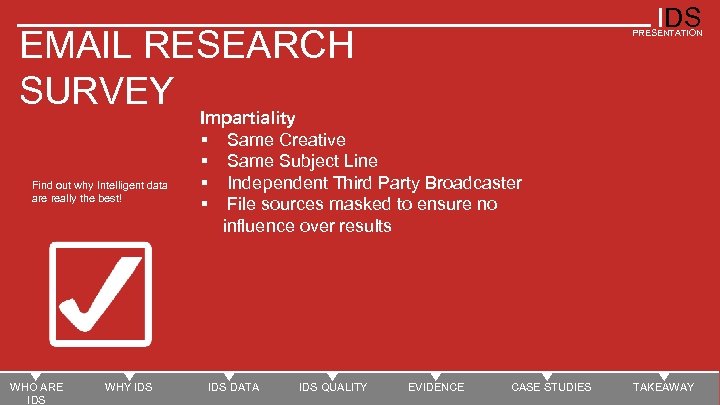 IDS
PRESENTATION

EMAIL RESEARCH SURVEY

Find out why Intelligent data are really the best!

Impartiality
▪ Same Creative
▪ Same Subject Line
▪ Independent Third Party Broadcaster
▪ File sources masked to ensure no influence over results

WHO ARE IDS
WHY IDS
IDS DATA
IDS QUALITY
EVIDENCE
CASE STUDIES
TAKEAWAY